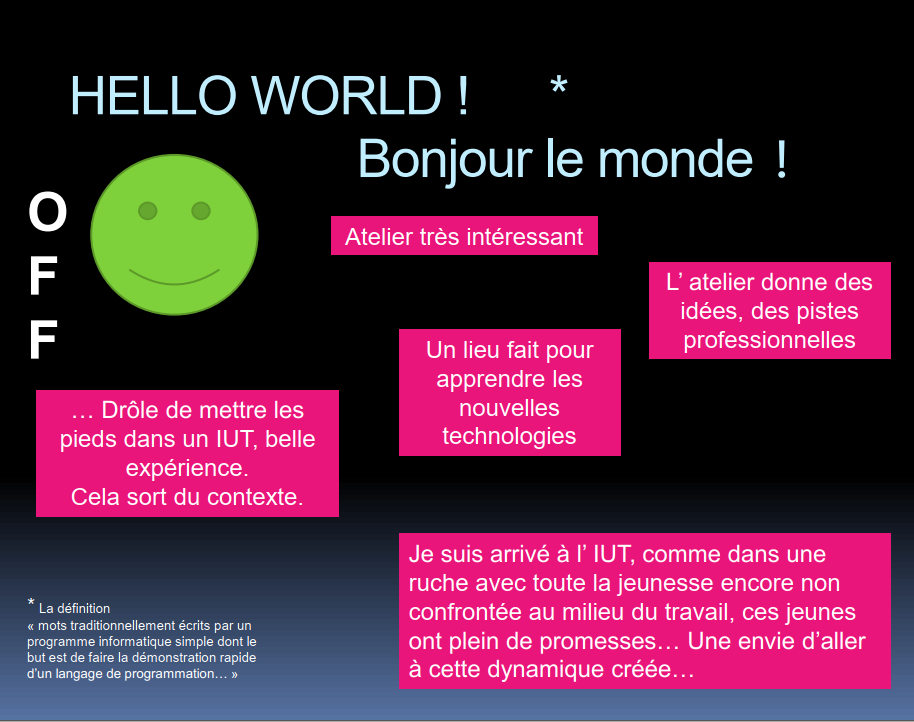 HELLO WORLD ! *

Bonjour le monde !

O
F
F

Atelier très intéressant

L’ atelier donne des idées, des pistes professionnelles

Un lieu fait pour apprendre les nouvelles technologies

… Drôle de mettre les pieds dans un IUT, belle expérience.
Cela sort du contexte.

Je suis arrivé à l’ IUT, comme dans une ruche avec toute la jeunesse encore non confrontée au milieu du travail, ces jeunes ont plein de promesses… Une envie d’aller à cette dynamique créée…

* La définition
« mots traditionnellement écrits par un programme informatique simple dont le but est de faire la démonstration rapide d'un langage de programmation… »